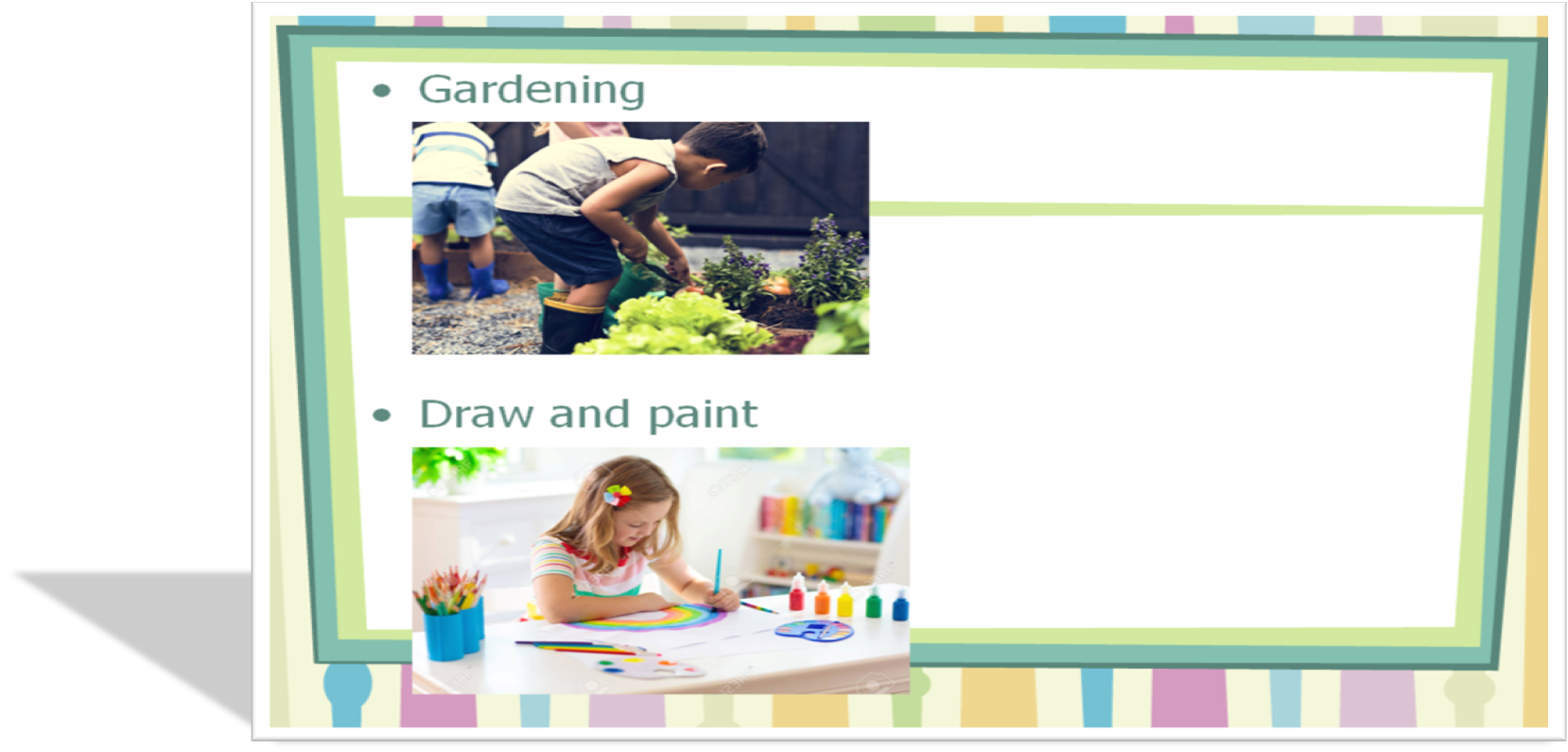 • Gardening

• Draw and paint